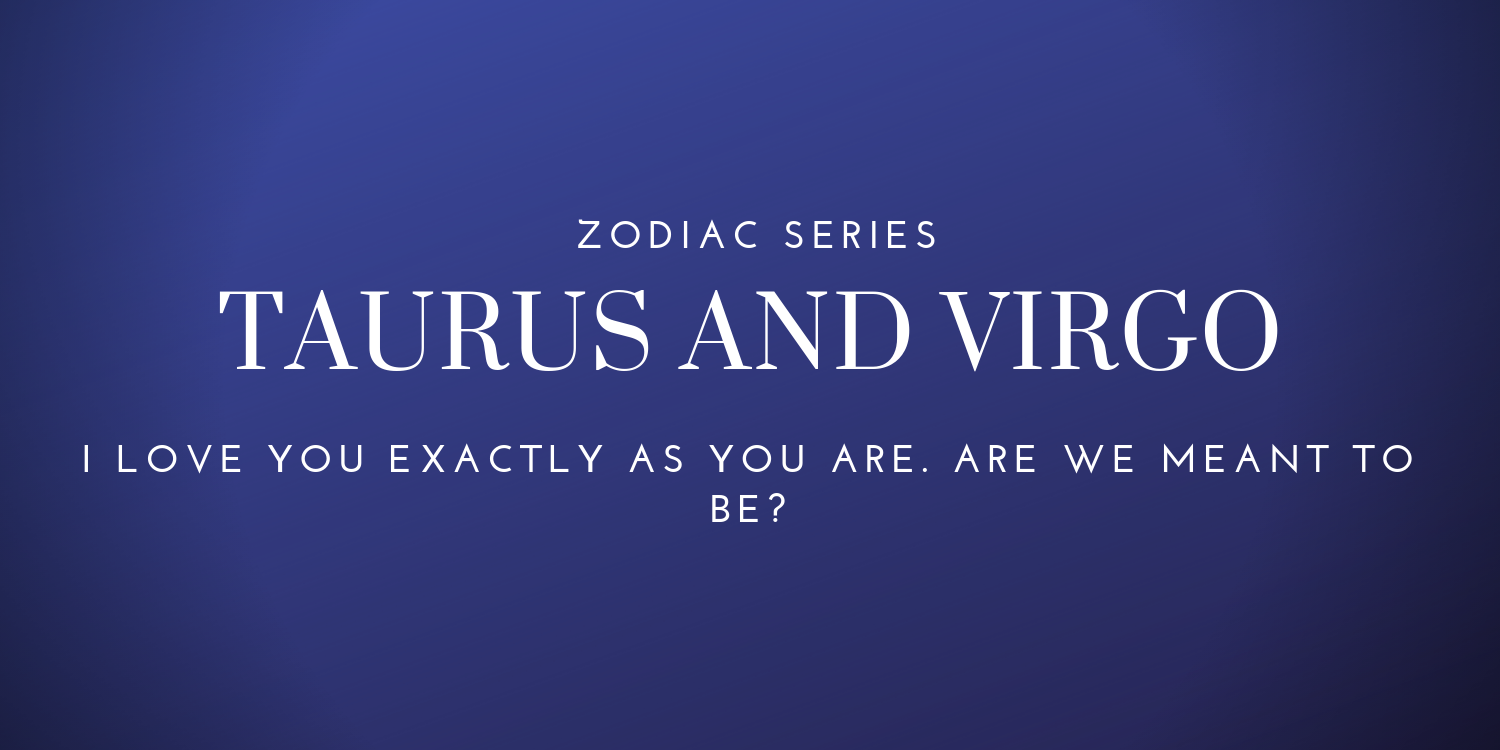 ZODIAC SERIES

TAURUS AND VIRGO

I LOVE YOU EXACTLY AS YOU ARE. ARE WE MEANT TO BE?